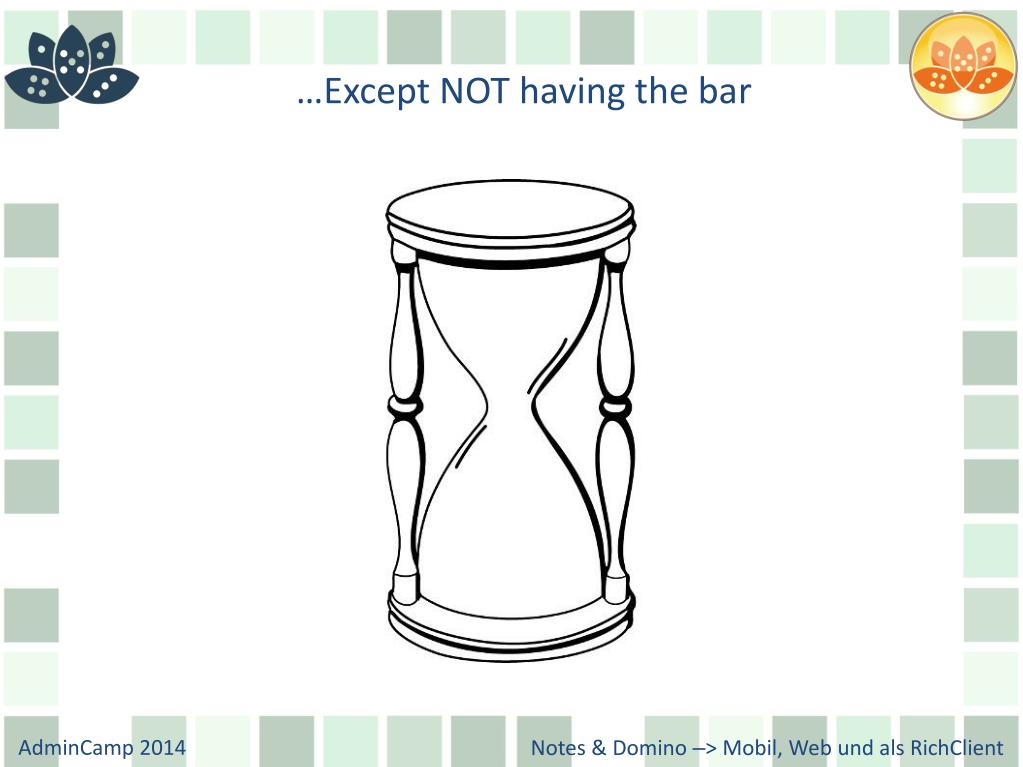 …Except NOT having the bar

AdminCamp 2014

Notes & Domino –> Mobil, Web und als RichClient